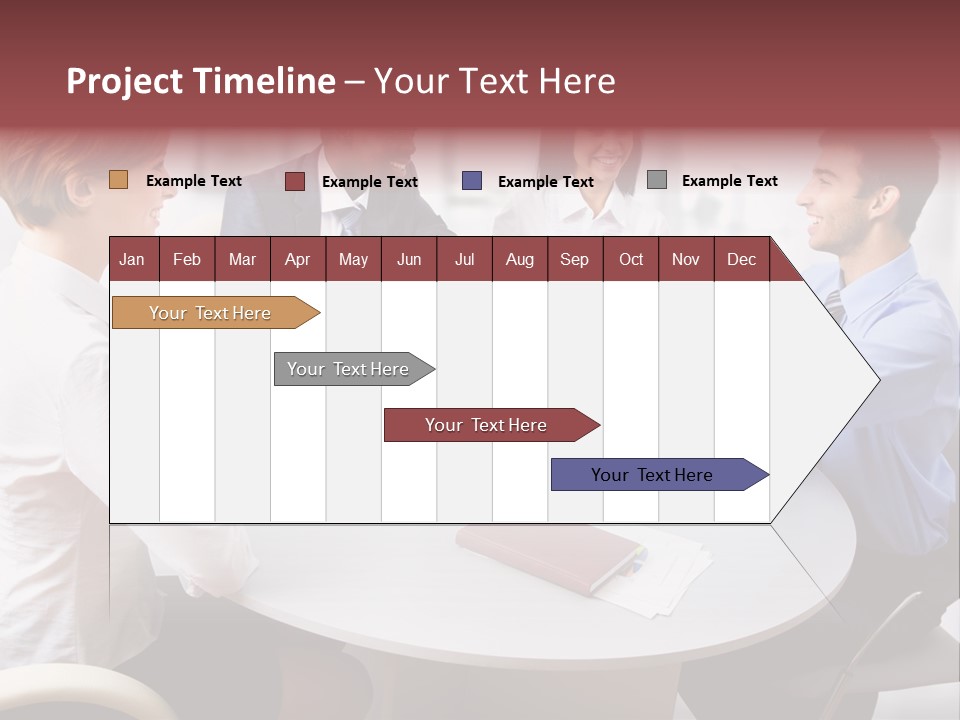 Project Timeline – Your Text Here

Example Text
Example Text
Example Text
Example Text

| Jan | Feb | Mar | Apr | May | Jun | Jul | Aug | Sep | Oct | Nov | Dec |
|---|---|---|---|---|---|---|---|---|---|---|---|

Your Text Here

Your Text Here

Your Text Here

Your Text Here